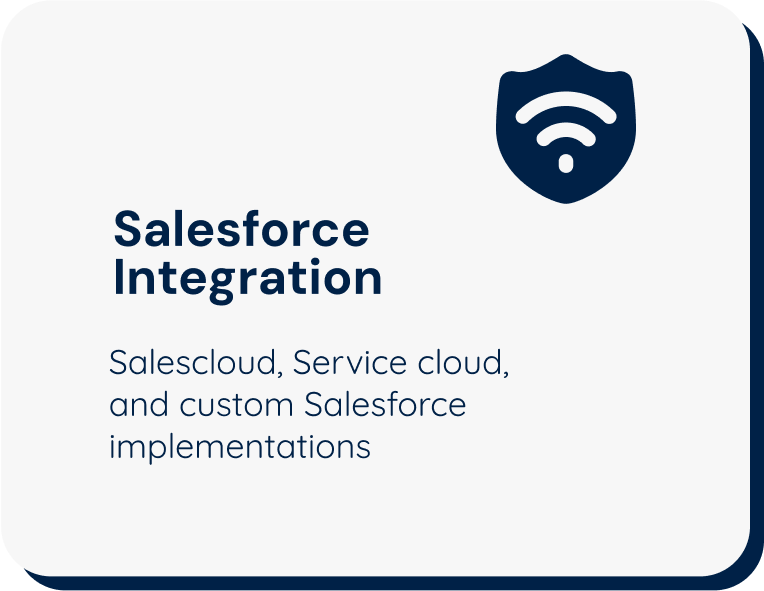 Salesforce Integration

Salescloud, Service cloud, and custom Salesforce implementations